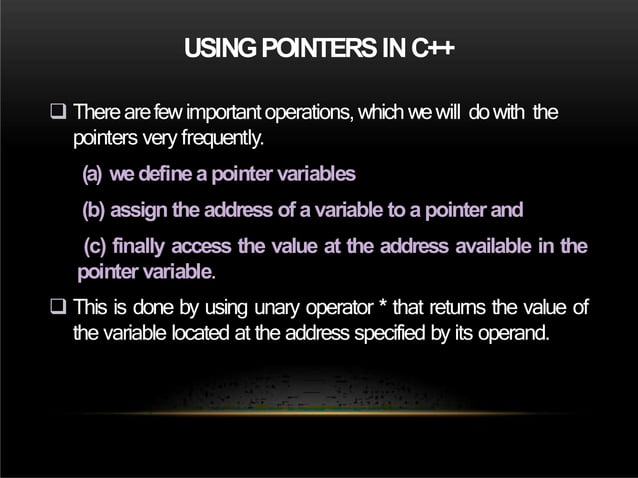 USING POINTERS IN C++

❑ There are few important operations, which we will do with the pointers very frequently.

(a) we define a pointer variables

(b) assign the address of a variable to a pointer and

(c) finally access the value at the address available in the pointer variable.

❑ This is done by using unary operator * that returns the value of the variable located at the address specified by its operand.